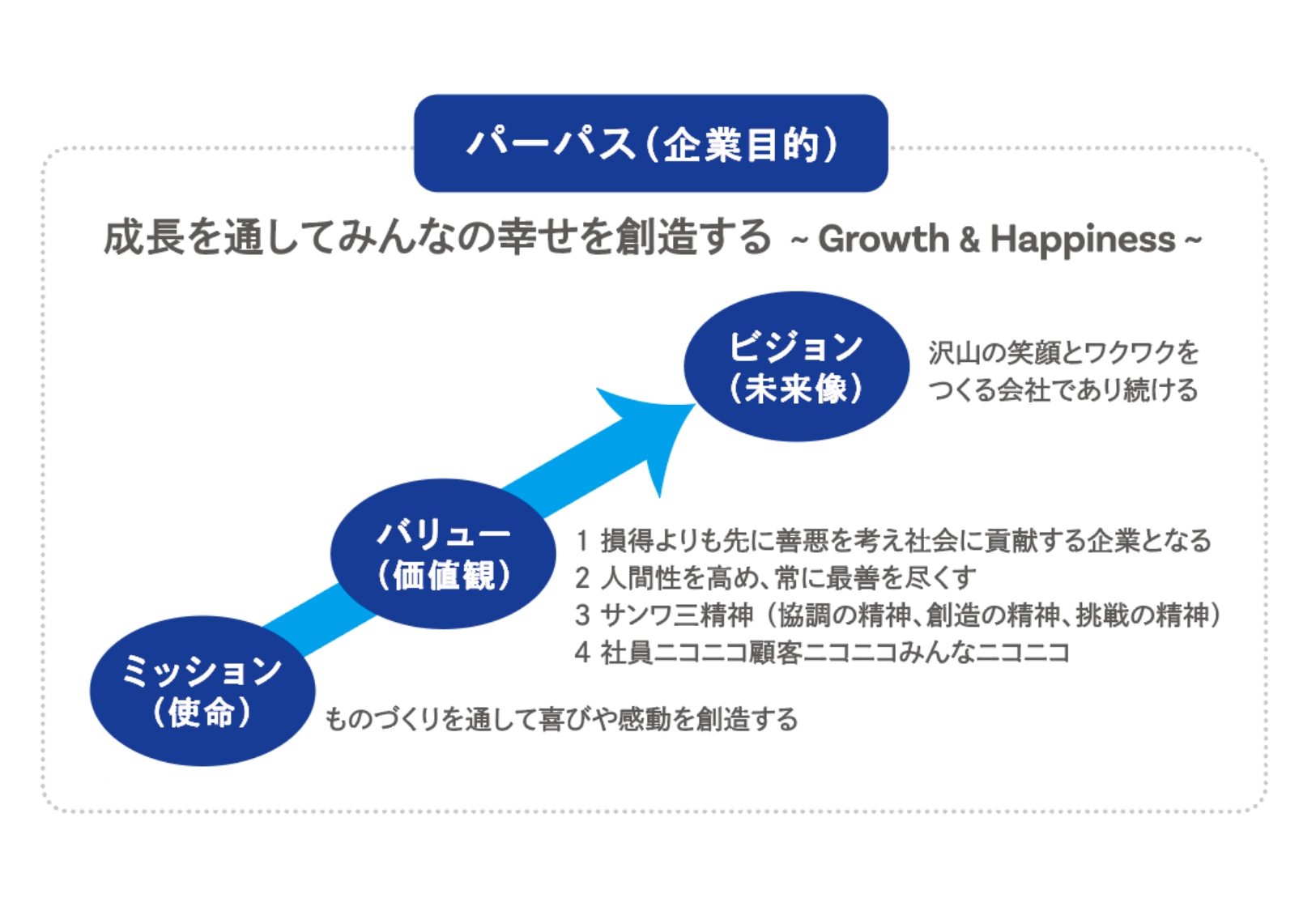 パーパス（企業目的）

成長を通してみんなの幸せを創造する ~ Growth & Happiness ~

ビジョン
（未来像）

沢山の笑顔とワクワクを
つくる会社であり続ける

バリュー
（価値観）

1 損得よりも先に善悪を考え社会に貢献する企業となる
2 人間性を高め、常に最善を尽くす
3 サンワ三精神（協調の精神、創造の精神、挑戦の精神）
4 社員ニコニコ顧客ニコニコみんなニコニコ

ミッション
（使命）

ものづくりを通して喜びや感動を創造する